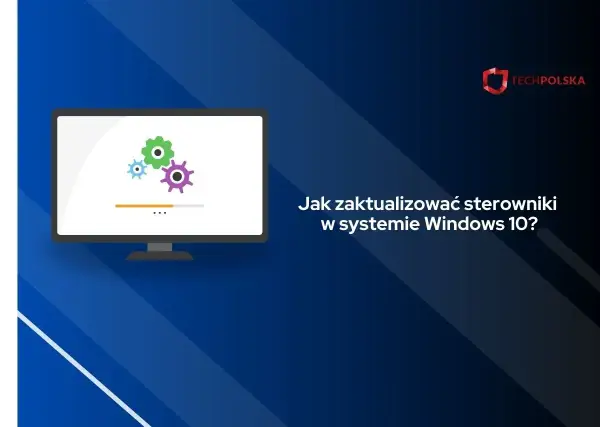 TECHPOLSKA

Jak zaktualizować sterowniki w systemie Windows 10?